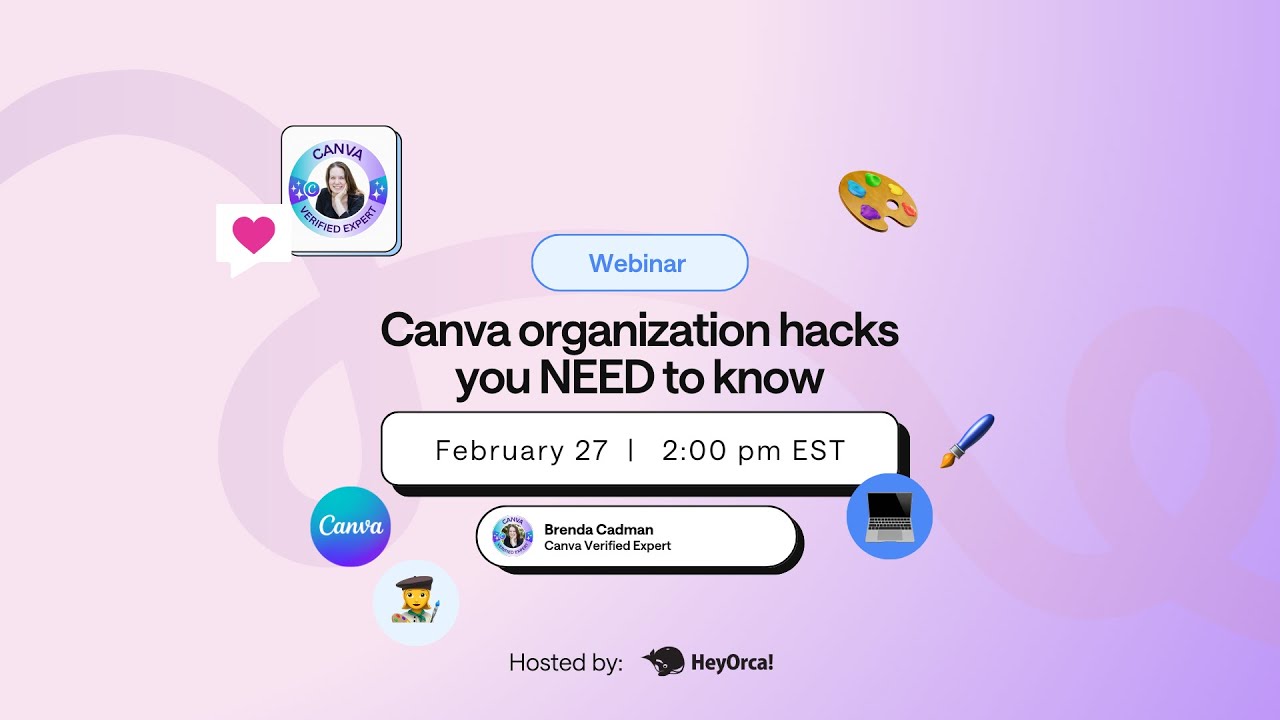 CANVA
VERIFIED EXPERT

Webinar

Canva organization hacks you NEED to know

February 27 | 2:00 pm EST

Canva

CANVA
VERIFIED EXPERT
Brenda Cadman
Canva Verified Expert

Hosted by: HeyOrca!